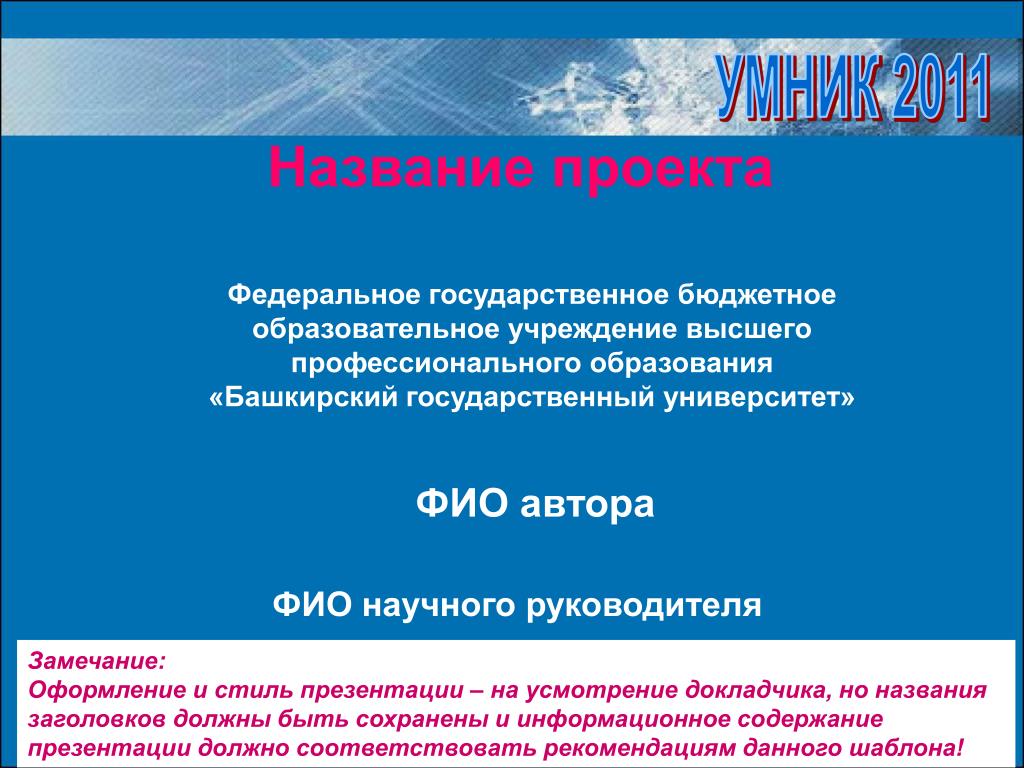 УМНИК 2011

Название проекта

Федеральное государственное бюджетное образовательное учреждение высшего профессионального образования «Башкирский государственный университет»

ФИО автора

ФИО научного руководителя

Замечание:
Оформление и стиль презентации – на усмотрение докладчика, но названия заголовков должны быть сохранены и информационное содержание презентации должно соответствовать рекомендациям данного шаблона!